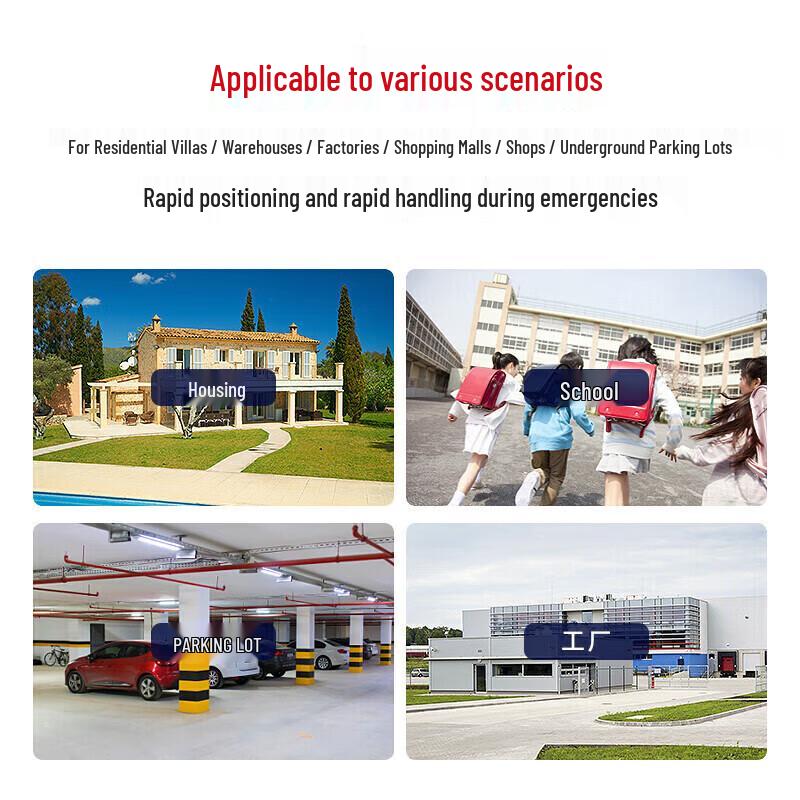 Applicable to various scenarios

For Residential Villas / Warehouses / Factories / Shopping Malls / Shops / Underground Parking Lots

Rapid positioning and rapid handling during emergencies

Housing

School

PARKING LOT

工厂